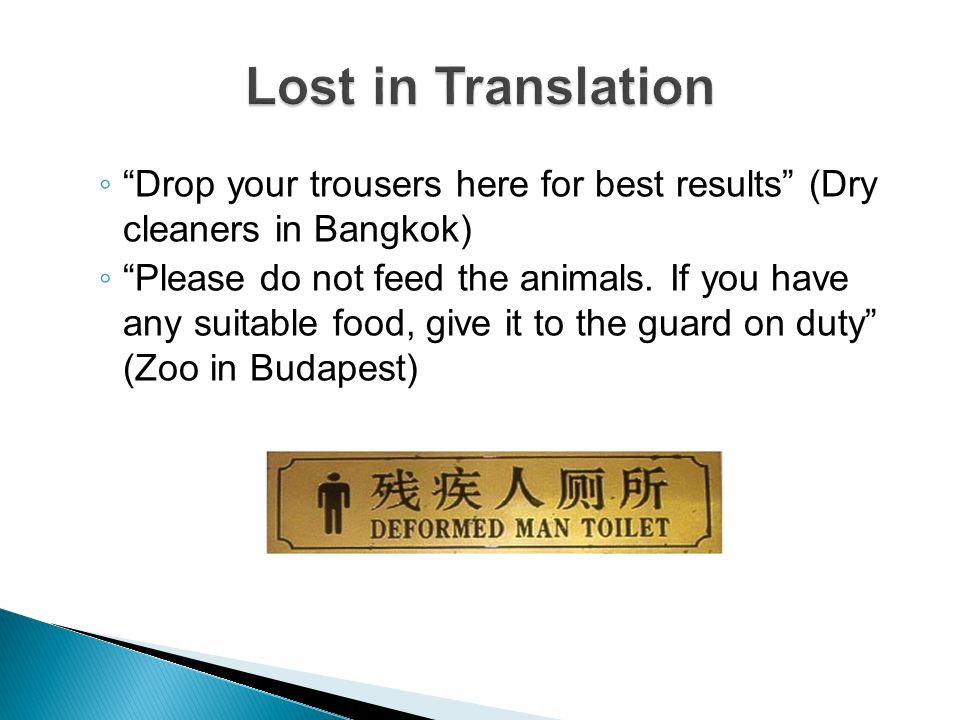 Lost in Translation

◦ “Drop your trousers here for best results” (Dry cleaners in Bangkok)
◦ “Please do not feed the animals. If you have any suitable food, give it to the guard on duty” (Zoo in Budapest)

残疾人厕所
DEFORMED MAN TOILET